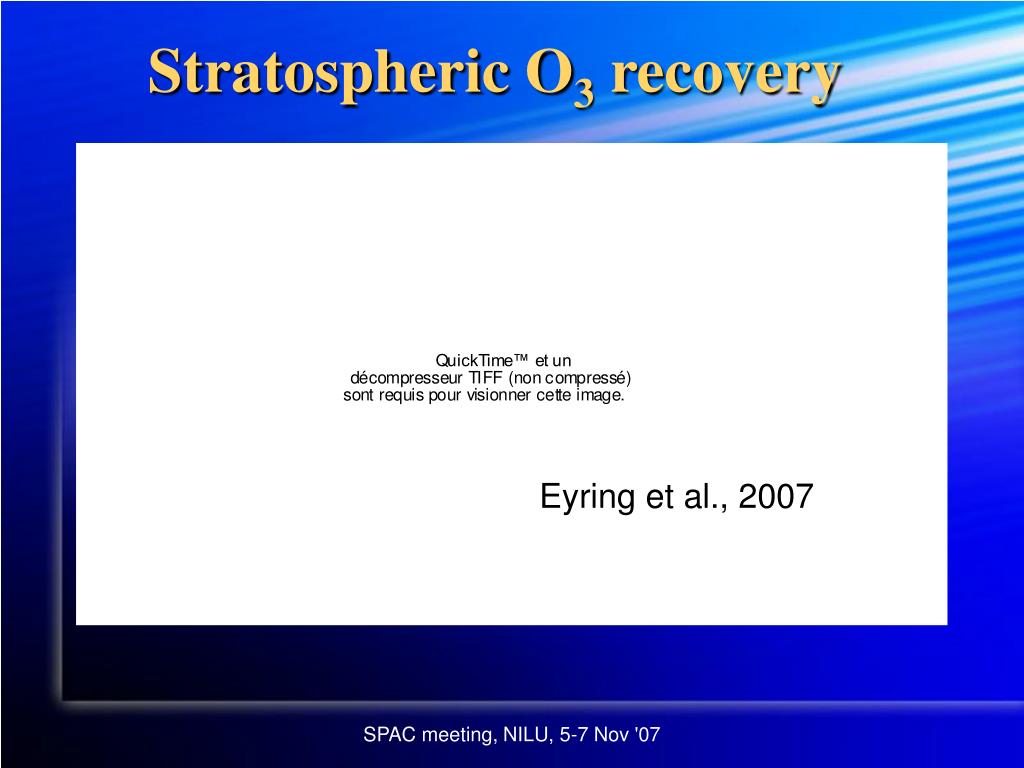 Stratospheric $O_3$ recovery

QuickTime™ et un décompresseur TIFF (non compressé) sont requis pour visionner cette image.

Eyring et al., 2007

SPAC meeting, NILU, 5-7 Nov '07